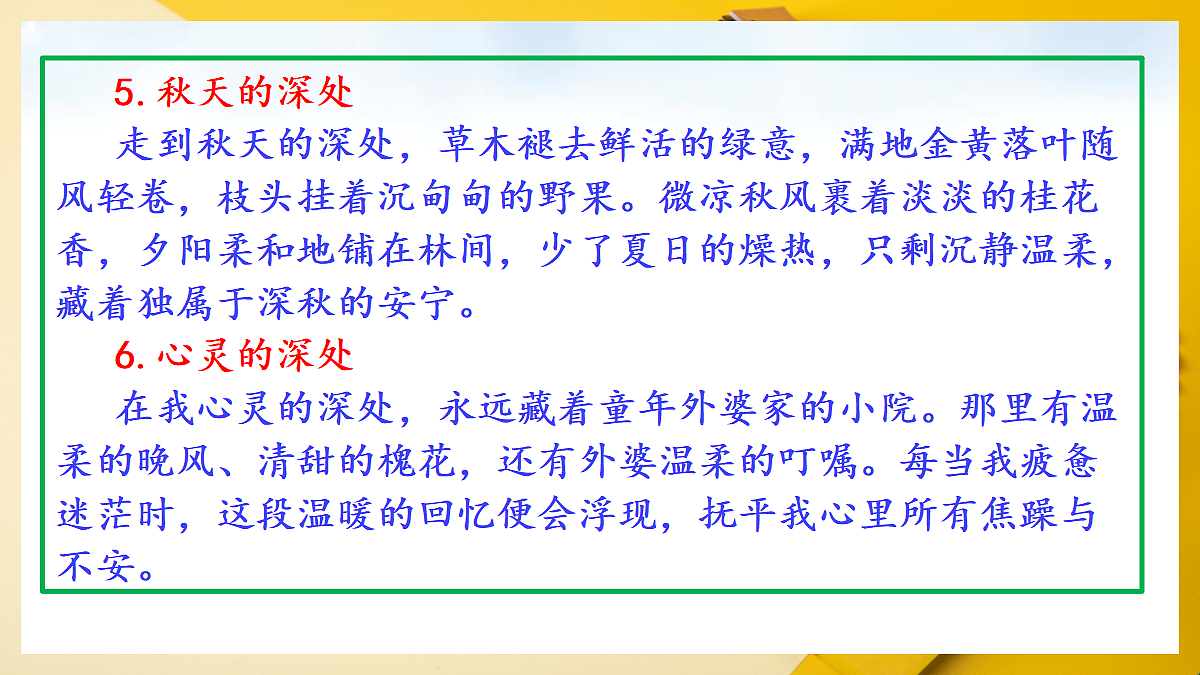 5. 秋天的深处

走到秋天的深处，草木褪去鲜活的绿意，满地金黄落叶随风轻卷，枝头挂着沉甸甸的野果。微凉秋风裹着淡淡的桂花香，夕阳柔和地铺在林间，少了夏日的燥热，只剩沉静温柔，藏着独属于深秋的安宁。

6. 心灵的深处

在我心灵的深处，永远藏着童年外婆家的小院。那里有温柔的晚风、清甜的槐花，还有外婆温柔的叮嘱。每当我疲惫迷茫时，这段温暖的回忆便会浮现，抚平我心里所有焦躁与不安。